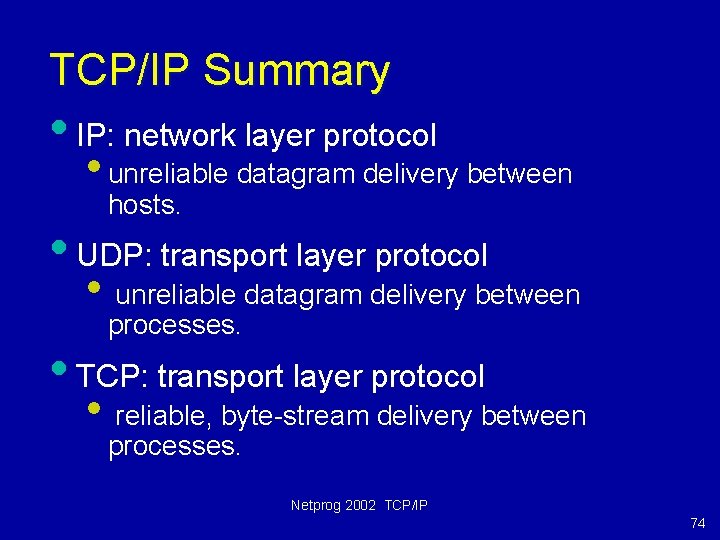 TCP/IP Summary

• IP: network layer protocol
  • unreliable datagram delivery between hosts.

• UDP: transport layer protocol
  • unreliable datagram delivery between processes.

• TCP: transport layer protocol
  • reliable, byte-stream delivery between processes.

Netprog 2002 TCP/IP

74